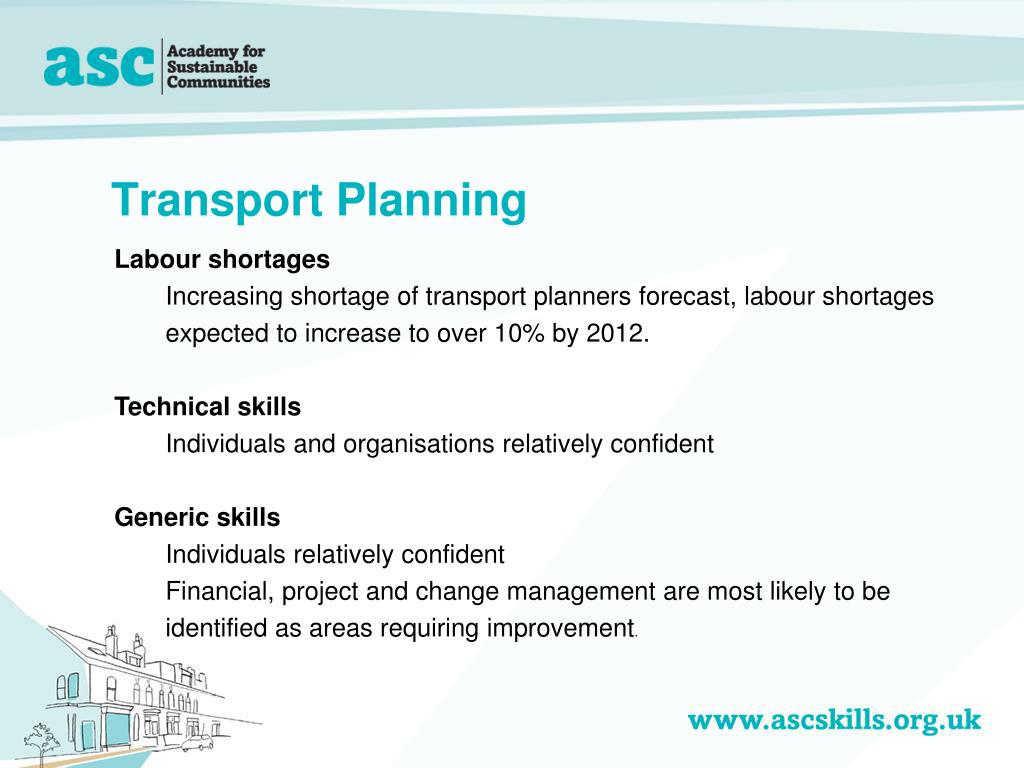 asc Academy for Sustainable Communities

Transport Planning

Labour shortages

Increasing shortage of transport planners forecast, labour shortages expected to increase to over 10% by 2012.

Technical skills

Individuals and organisations relatively confident

Generic skills

Individuals relatively confident

Financial, project and change management are most likely to be identified as areas requiring improvement.

www.ascskills.org.uk